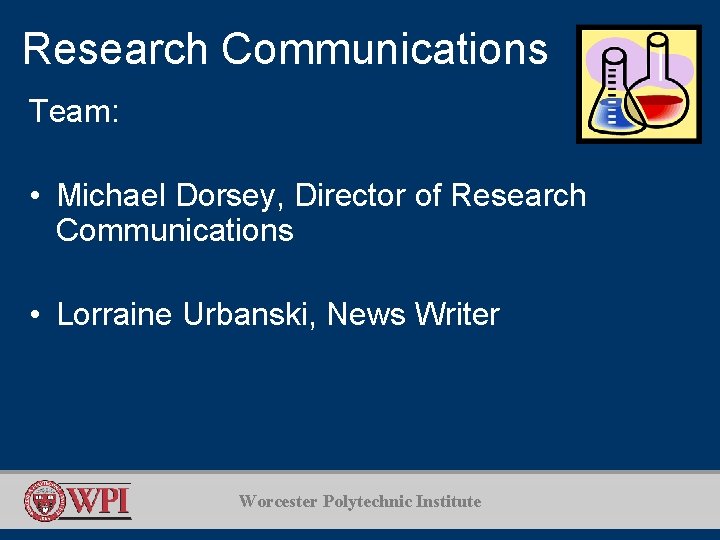 Research Communications

Team:

• Michael Dorsey, Director of Research Communications

• Lorraine Urbanski, News Writer

WPI

Worcester Polytechnic Institute